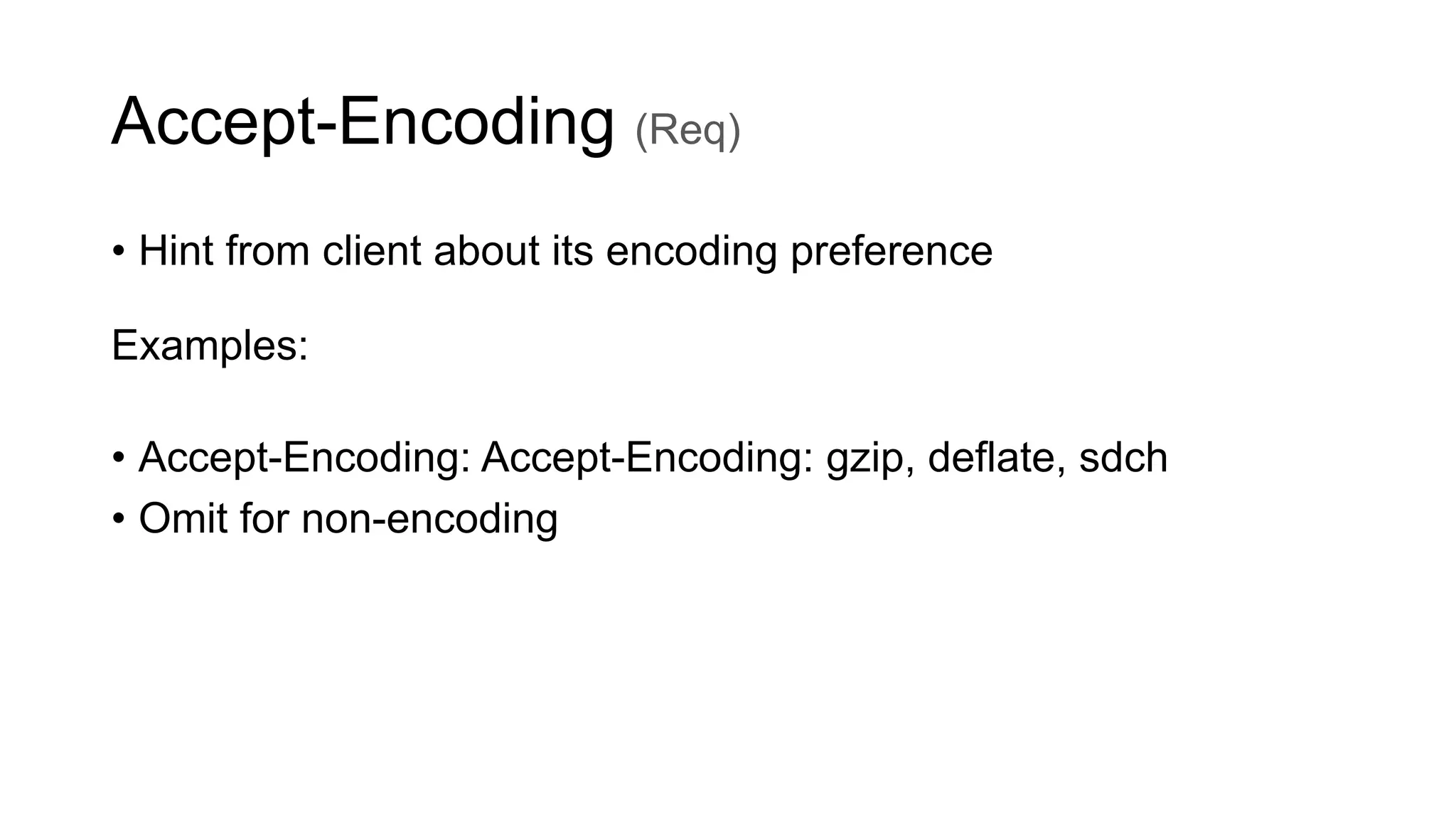 Accept-Encoding (Req)

• Hint from client about its encoding preference

Examples:

• Accept-Encoding: Accept-Encoding: gzip, deflate, sdch
• Omit for non-encoding